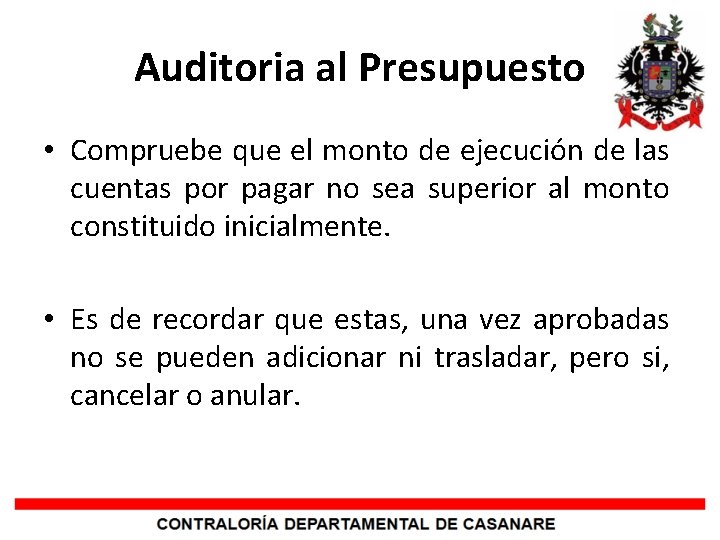 Auditoria al Presupuesto

• Compruebe que el monto de ejecución de las cuentas por pagar no sea superior al monto constituido inicialmente.

• Es de recordar que estas, una vez aprobadas no se pueden adicionar ni trasladar, pero si, cancelar o anular.

CONTRALORÍA DEPARTAMENTAL DE CASANARE